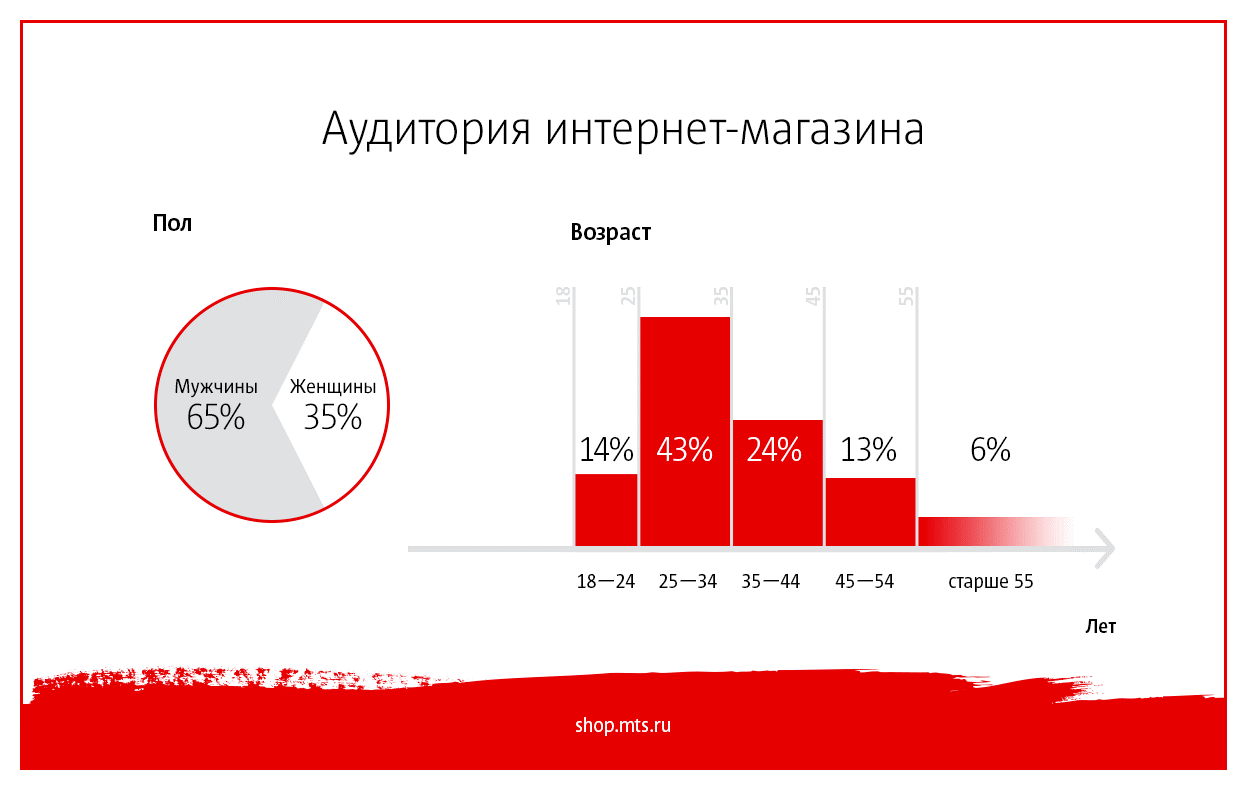 Аудитория интернет-магазина

Пол

Мужчины
65%

Женщины
35%

Возраст

18
25
35
45
55

14%
43%
24%
13%
6%

18—24
25—34
35—44
45—54
старше 55

Лет

shop.mts.ru